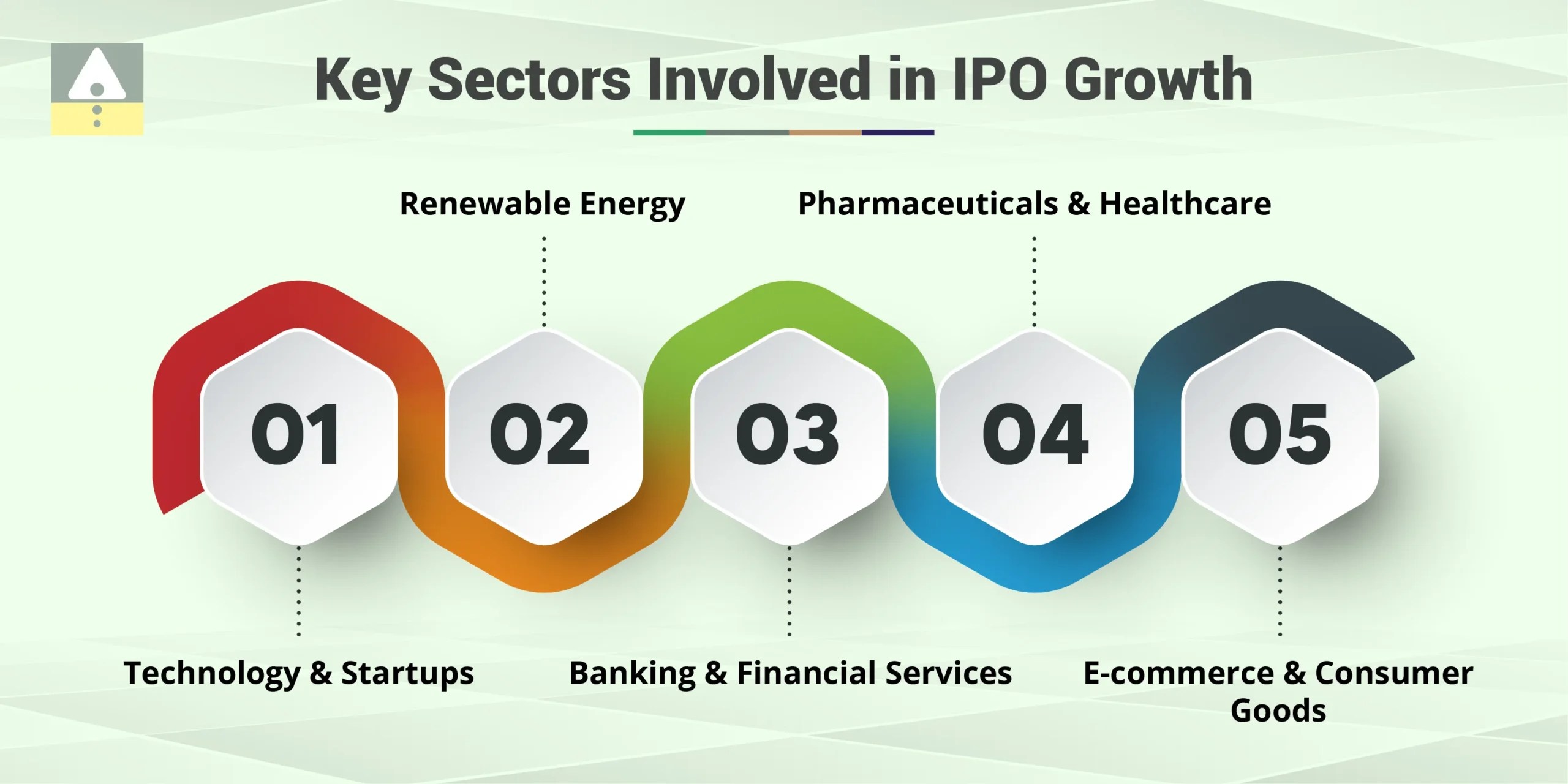 Key Sectors Involved in IPO Growth

Renewable Energy

Pharmaceuticals & Healthcare

01

02

03

04

05

Technology & Startups

Banking & Financial Services

E-commerce & Consumer Goods